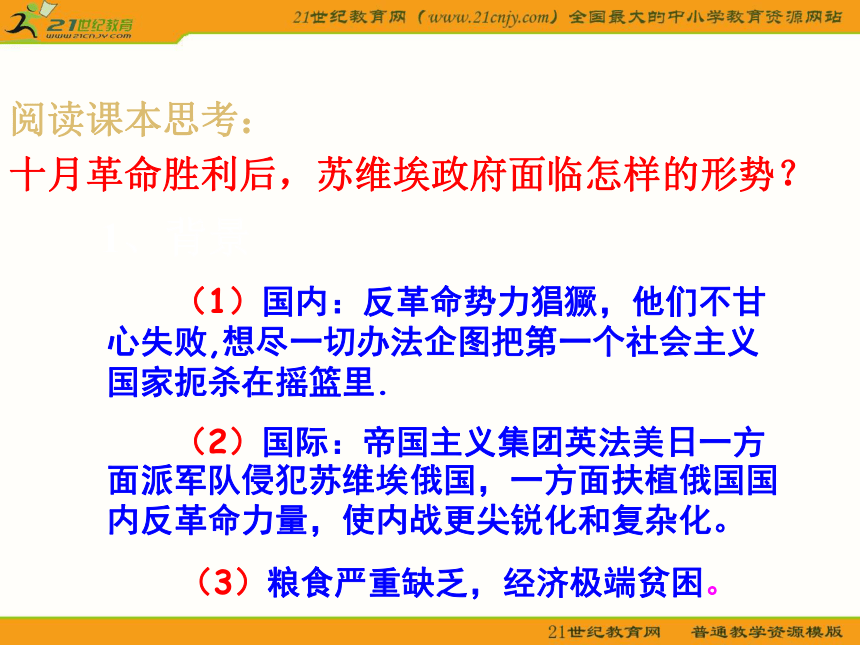 21世纪教育
www.21cnjy.com

21世纪教育网（www.21cnjy.com）全国最大的中小学教育资源网站

阅读课本思考：

十月革命胜利后，苏维埃政府面临怎样的形势？

（1）国内：反革命势力猖獗，他们不甘心失败,想尽一切办法企图把第一个社会主义国家扼杀在摇篮里.

（2）国际：帝国主义集团英法美日一方面派军队侵犯苏维埃俄国，一方面扶植俄国国内反革命力量，使内战更尖锐化和复杂化。

（3）粮食严重缺乏，经济极端贫困。

21世纪教育网　普通教学资源模版